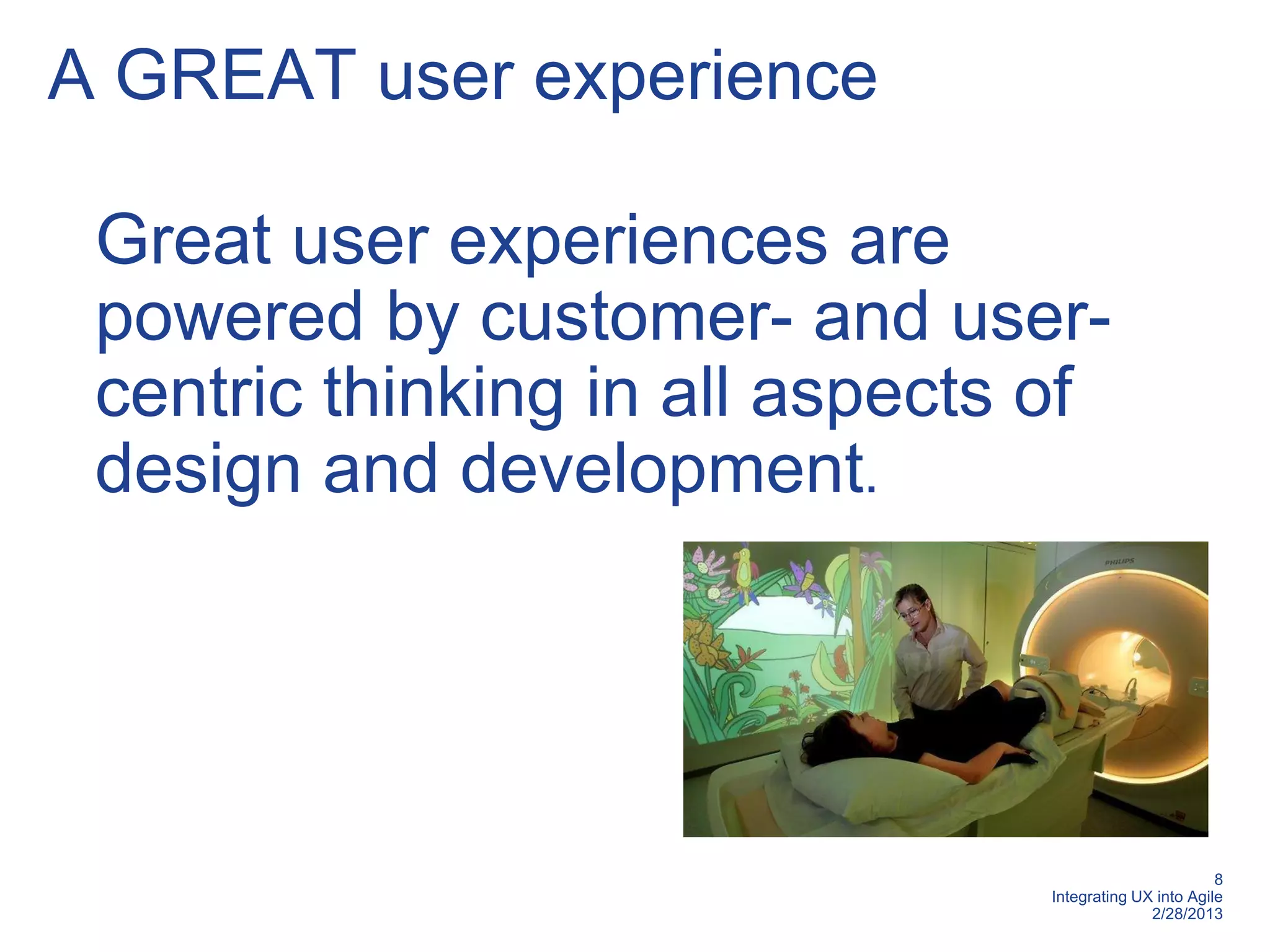 A GREAT user experience

Great user experiences are powered by customer- and user-centric thinking in all aspects of design and development.

PHILIPS

8
Integrating UX into Agile
2/28/2013